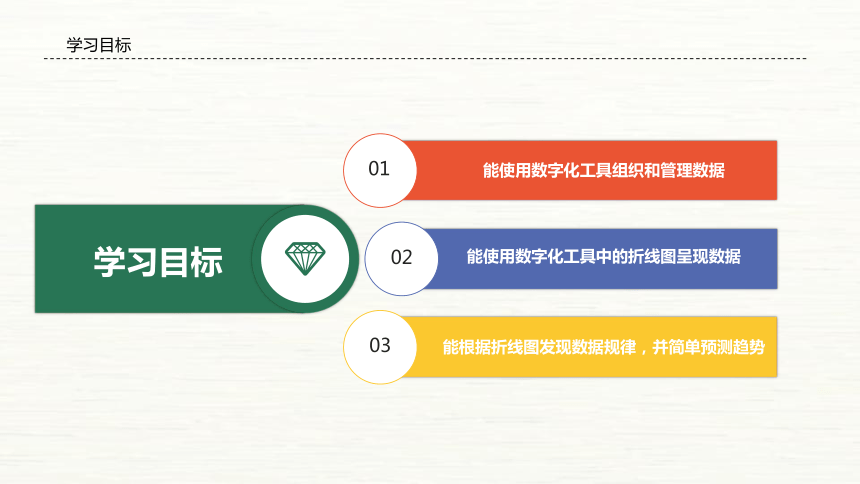 学习目标

学习目标

01
能使用数字化工具组织和管理数据

02
能使用数字化工具中的折线图呈现数据

03
能根据折线图发现数据规律，并简单预测趋势